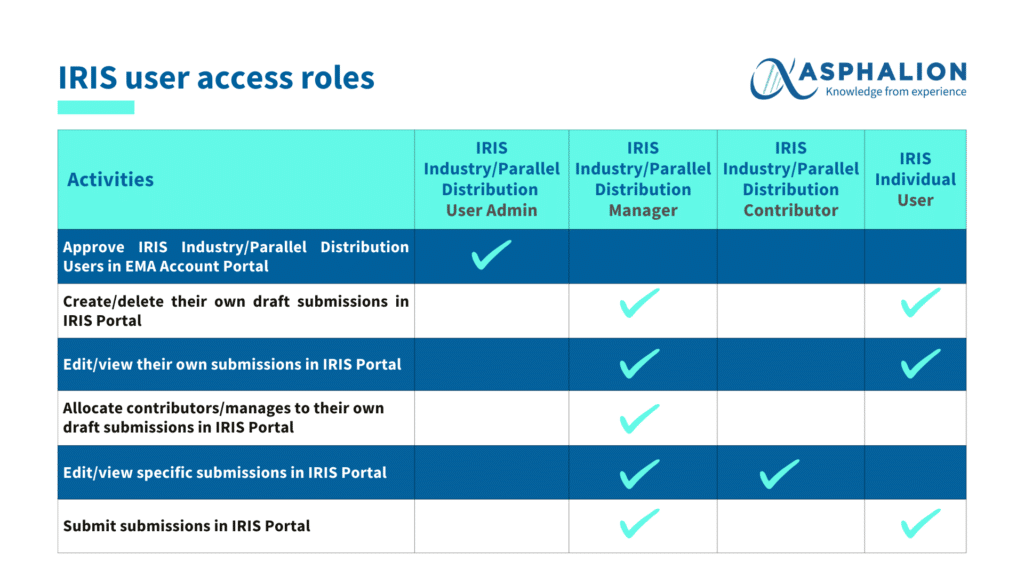 IRIS user access roles

ASPHALION
Knowledge from experience

| Activities | IRIS Industry/Parallel Distribution User Admin | IRIS Industry/Parallel Distribution Manager | IRIS Industry/Parallel Distribution Contributor | IRIS Individual User |
|---|---|---|---|---|
| Approve IRIS Industry/Parallel Distribution Users in EMA Account Portal | ✓ | | | |
| Create/delete their own draft submissions in IRIS Portal | | ✓ | | ✓ |
| Edit/view their own submissions in IRIS Portal | | ✓ | | ✓ |
| Allocate contributors/manages to their own draft submissions in IRIS Portal | | ✓ | | |
| Edit/view specific submissions in IRIS Portal | | ✓ | ✓ | |
| Submit submissions in IRIS Portal | | ✓ | | ✓ |